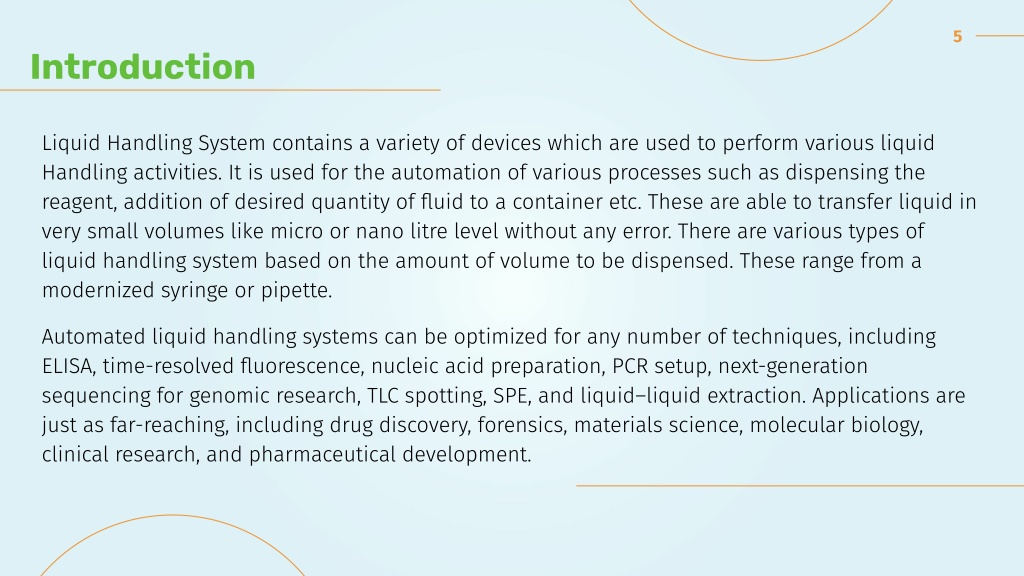 5

Introduction

Liquid Handling System contains a variety of devices which are used to perform various liquid Handling activities. It is used for the automation of various processes such as dispensing the reagent, addition of desired quantity of fluid to a container etc. These are able to transfer liquid in very small volumes like micro or nano litre level without any error. There are various types of liquid handling system based on the amount of volume to be dispensed. These range from a modernized syringe or pipette.

Automated liquid handling systems can be optimized for any number of techniques, including ELISA, time-resolved fluorescence, nucleic acid preparation, PCR setup, next-generation sequencing for genomic research, TLC spotting, SPE, and liquid–liquid extraction. Applications are just as far-reaching, including drug discovery, forensics, materials science, molecular biology, clinical research, and pharmaceutical development.